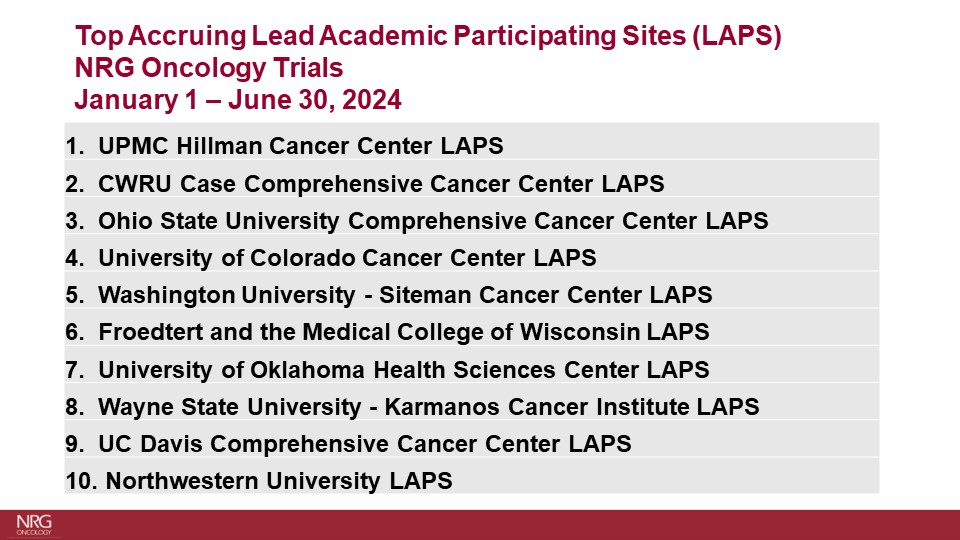 Top Accruing Lead Academic Participating Sites (LAPS)
NRG Oncology Trials
January 1 – June 30, 2024

1. UPMC Hillman Cancer Center LAPS
2. CWRU Case Comprehensive Cancer Center LAPS
3. Ohio State University Comprehensive Cancer Center LAPS
4. University of Colorado Cancer Center LAPS
5. Washington University - Siteman Cancer Center LAPS
6. Froedtert and the Medical College of Wisconsin LAPS
7. University of Oklahoma Health Sciences Center LAPS
8. Wayne State University - Karmanos Cancer Institute LAPS
9. UC Davis Comprehensive Cancer Center LAPS
10. Northwestern University LAPS

NRG ONCOLOGY